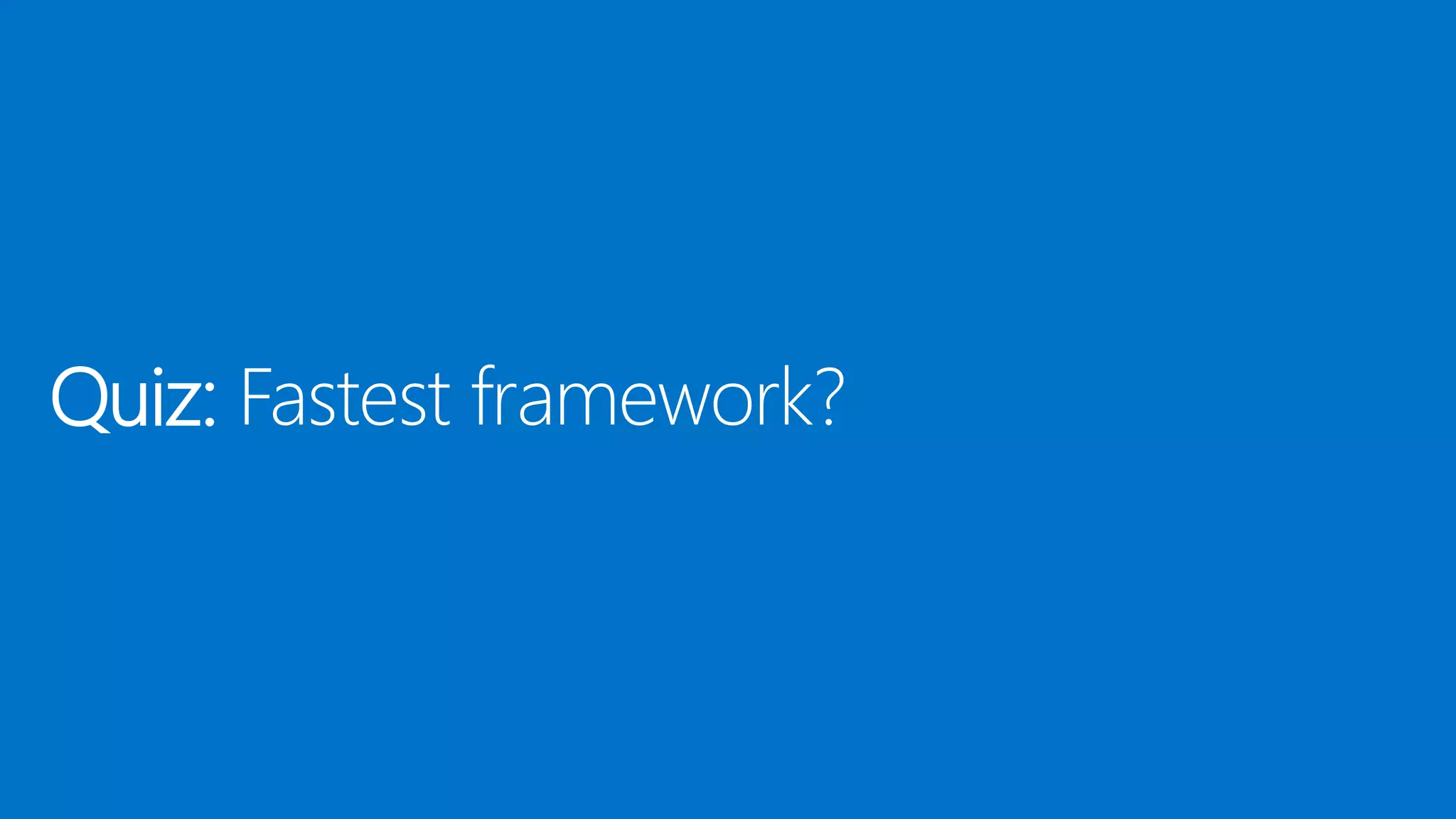 Quiz: Fastest framework?